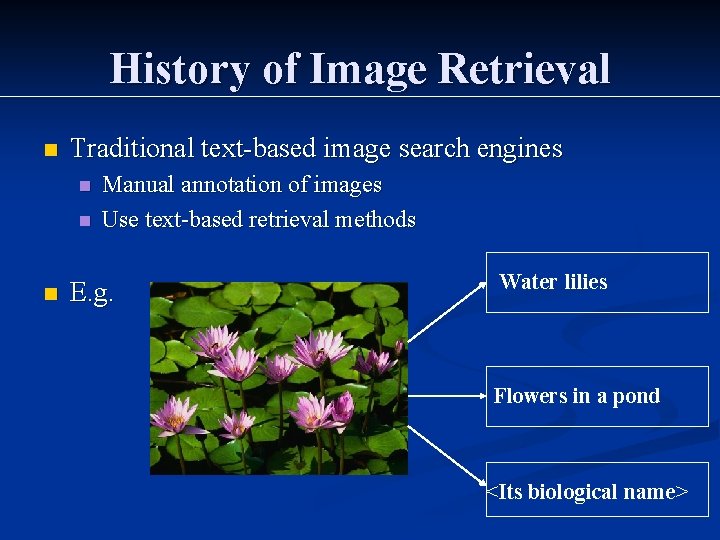 History of Image Retrieval

Traditional text-based image search engines

Manual annotation of images

Use text-based retrieval methods

E.g.

Water lilies

Flowers in a pond

<Its biological name>